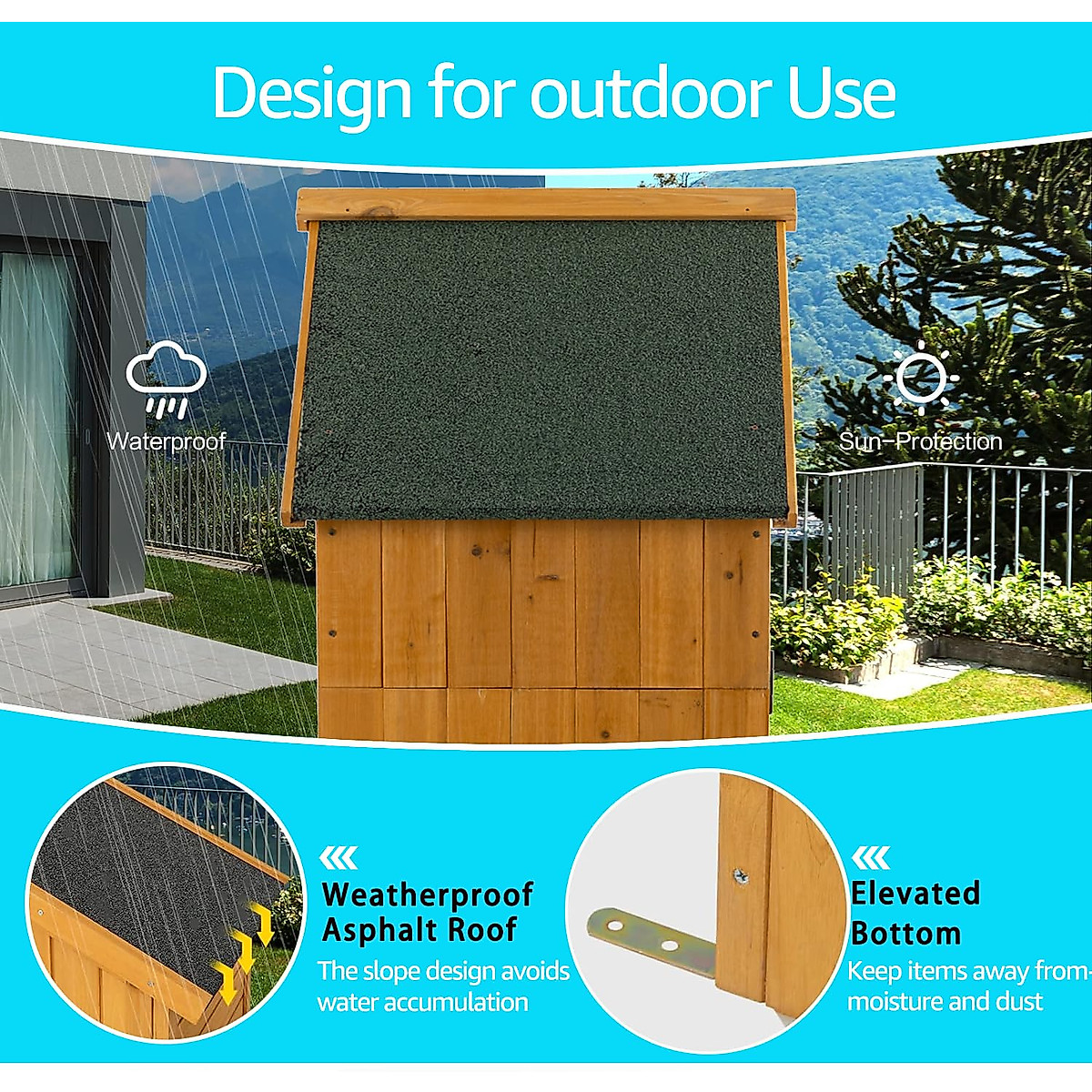 Design for outdoor Use

Waterproof

Sun-Protection

Weatherproof Asphalt Roof

The slope design avoids water accumulation

Elevated Bottom

Keep items away from moisture and dust